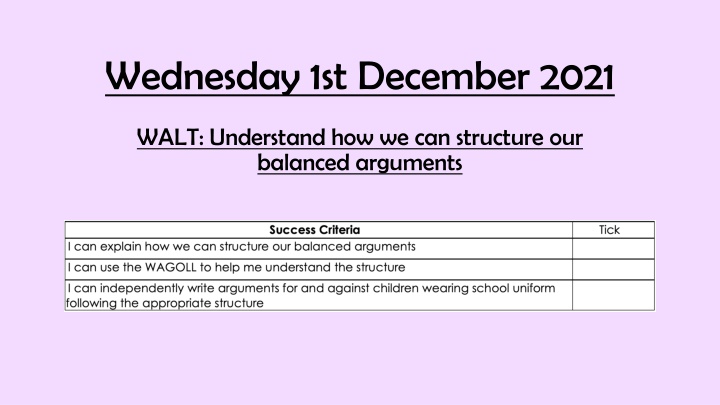 Wednesday 1st December 2021

WALT: Understand how we can structure our balanced arguments

| Success Criteria | Tick |
|---|---|
| I can explain how we can structure our balanced arguments | |
| I can use the WAGOLL to help me understand the structure | |
| I can independently write arguments for and against children wearing school uniform following the appropriate structure | |